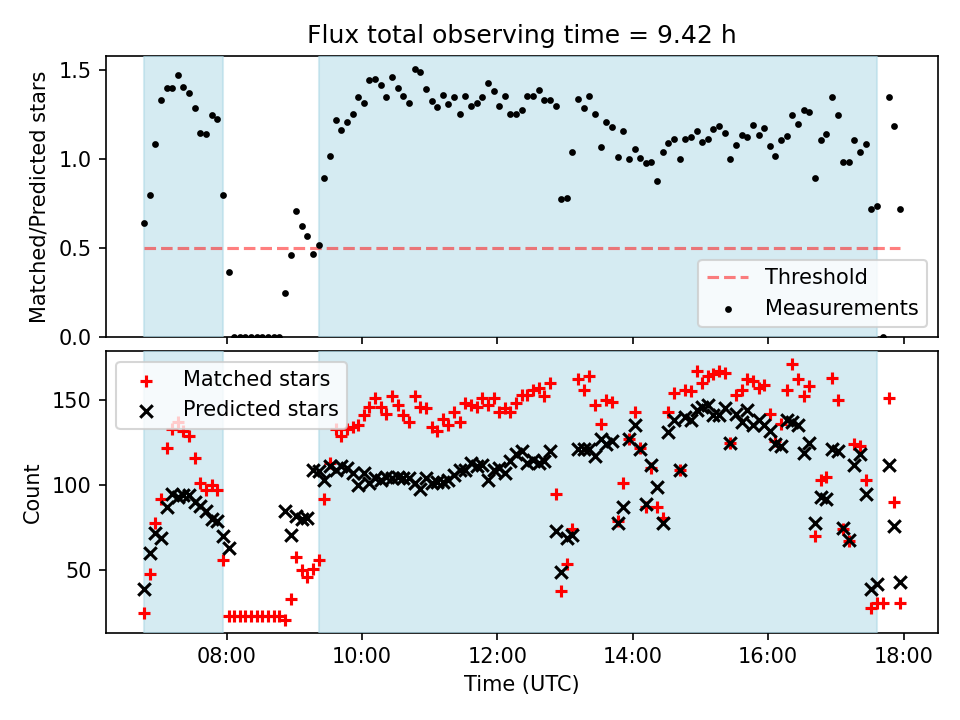 Flux total observing time = 9.42 h

Matched/Predicted stars
1.5
1.0
0.5
0.0

Threshold
Measurements

Matched stars
Predicted stars

Count
150
100
50

08:00
10:00
12:00
14:00
16:00
18:00
Time (UTC)